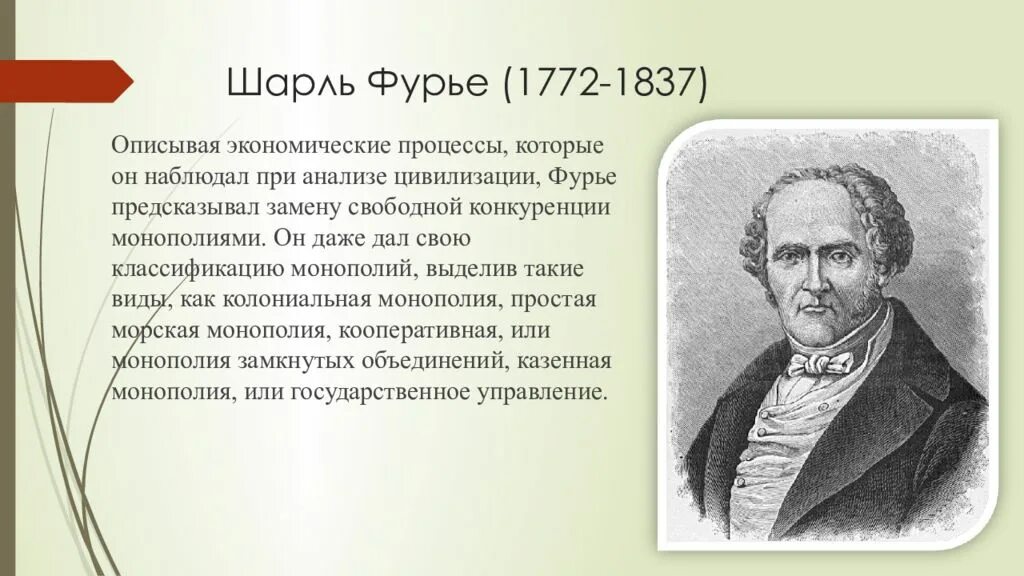 Шарль Фурье (1772-1837)

Описывая экономические процессы, которые он наблюдал при анализе цивилизации, Фурье предсказывал замену свободной конкуренции монополиями. Он даже дал свою классификацию монополий, выделив такие виды, как колониальная монополия, простая морская монополия, кооперативная, или монополия замкнутых объединений, казенная монополия, или государственное управление.